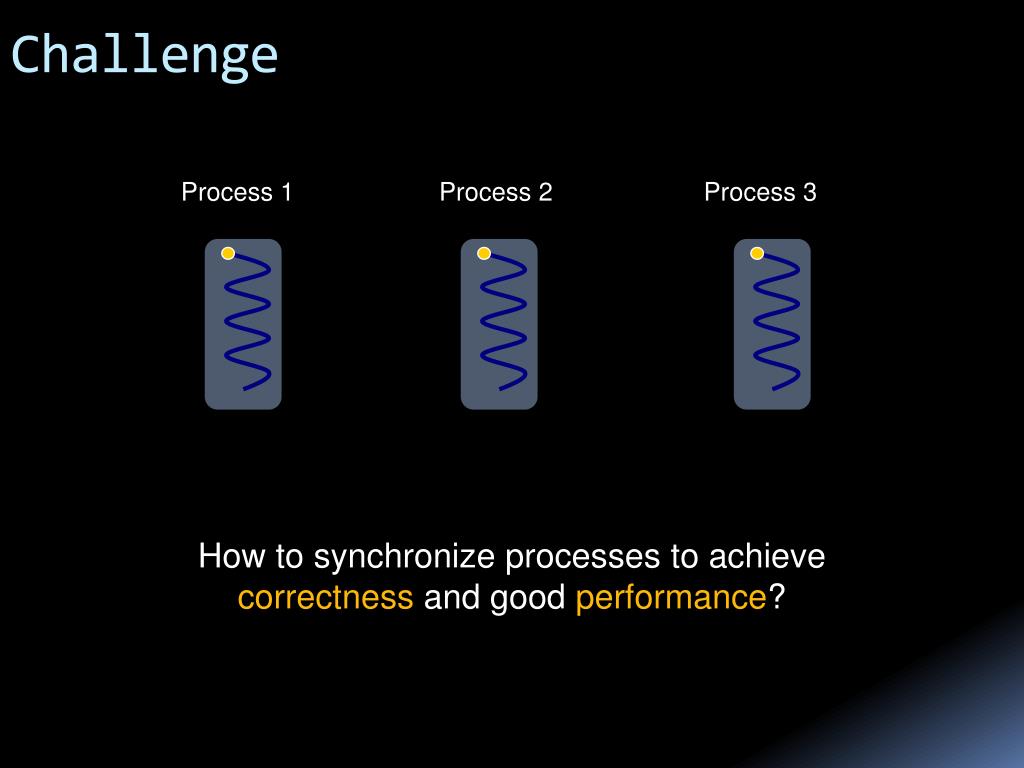 Challenge

Process 1

Process 2

Process 3

How to synchronize processes to achieve correctness and good performance?